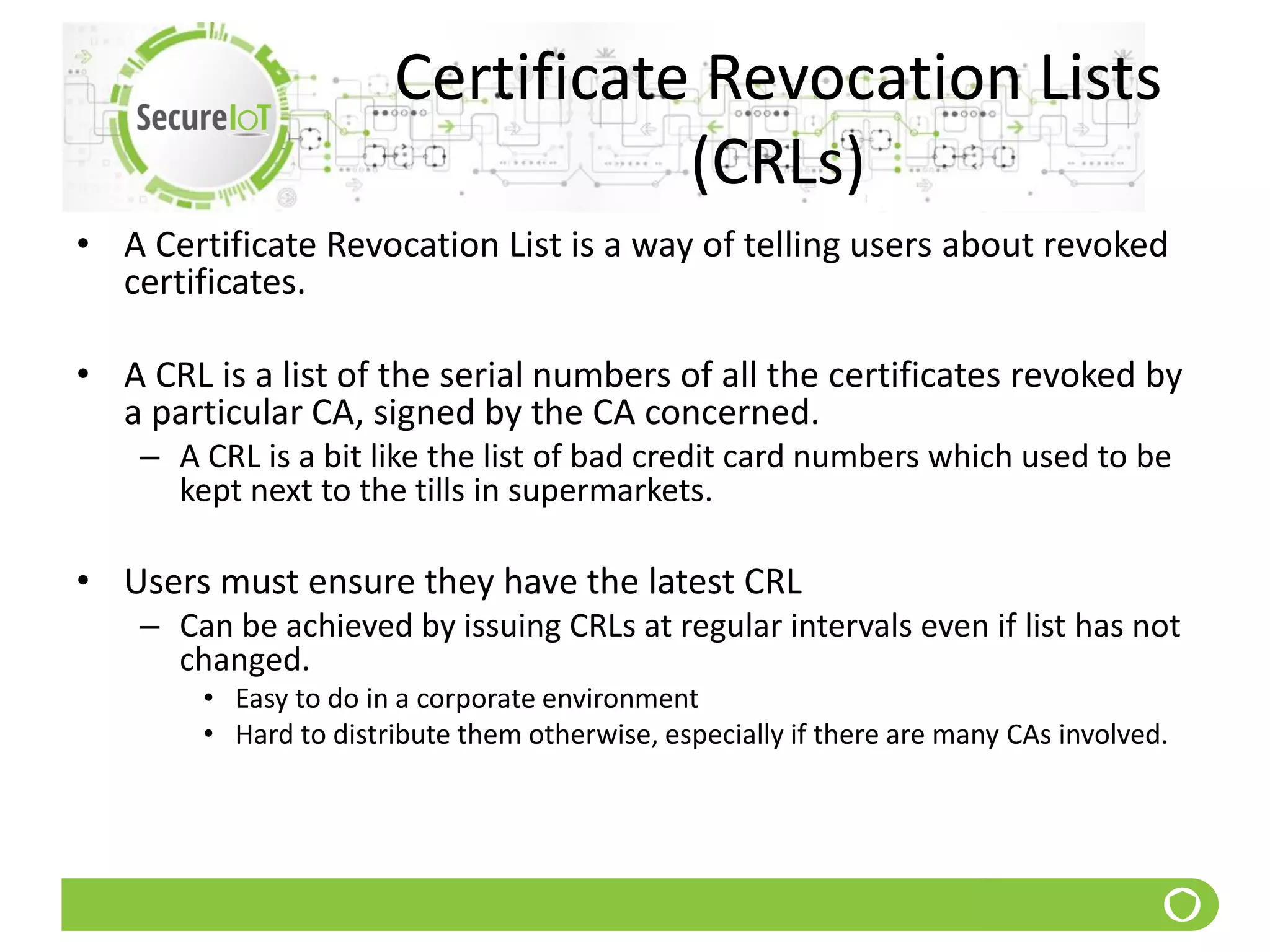 SecureIoT

Certificate Revocation Lists (CRLs)

• A Certificate Revocation List is a way of telling users about revoked certificates.

• A CRL is a list of the serial numbers of all the certificates revoked by a particular CA, signed by the CA concerned.
– A CRL is a bit like the list of bad credit card numbers which used to be kept next to the tills in supermarkets.

• Users must ensure they have the latest CRL
– Can be achieved by issuing CRLs at regular intervals even if list has not changed.
• Easy to do in a corporate environment
• Hard to distribute them otherwise, especially if there are many CAs involved.